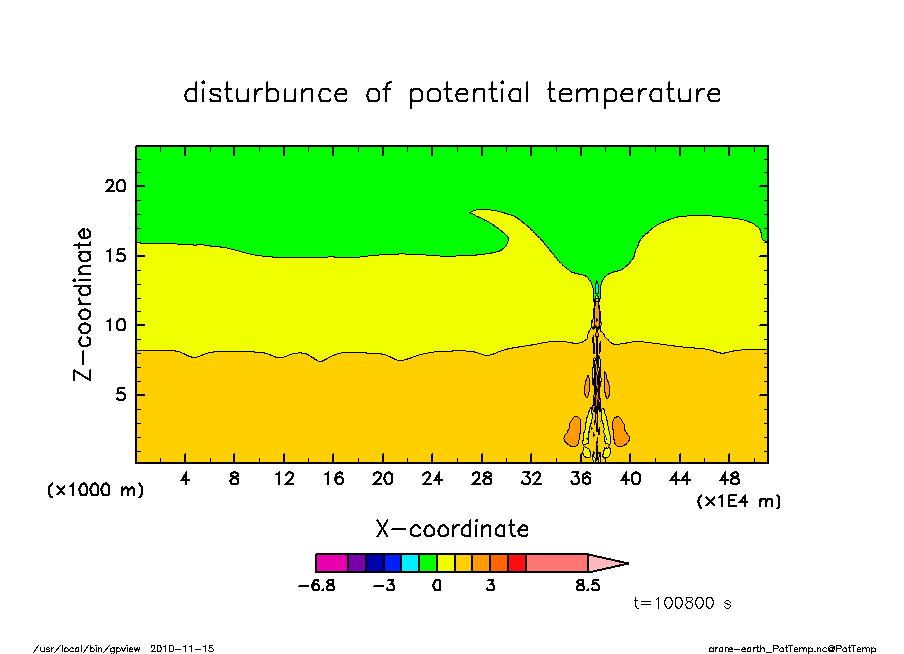 disturbunce of potential temperature

Z-coordinate

20
15
10
5

(×1000 m)

4 8 12 16 20 24 28 32 36 40 44 48

(×1E4 m)

X-coordinate

−6.8 −3 0 3 8.5

t=100800 s

/usr/local/bin/gpview 2010-11-15

arare-earth_PotTemp.nc@PotTemp